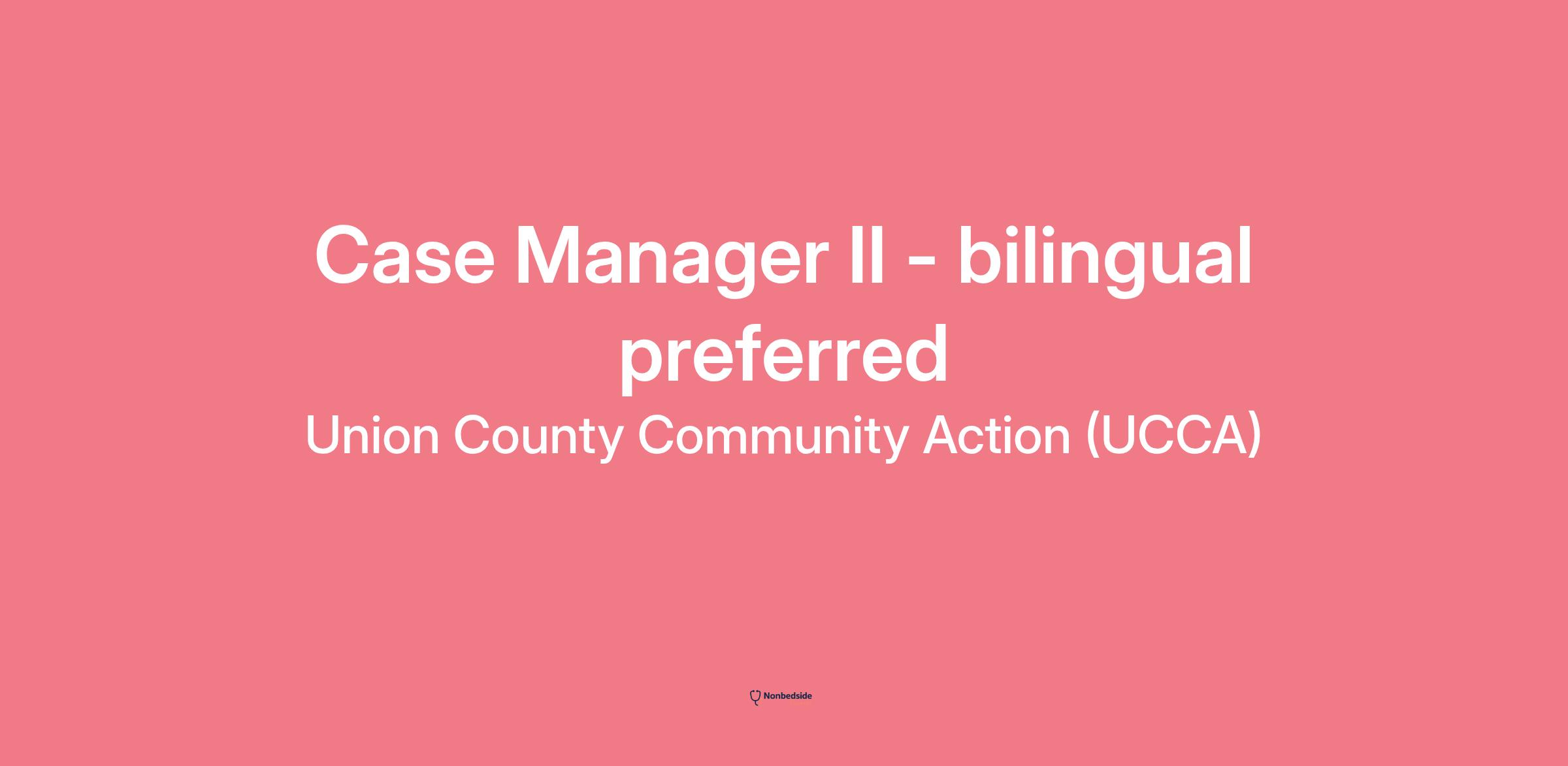 Case Manager II - bilingual preferred
Union County Community Action (UCCA)

Nonbedside